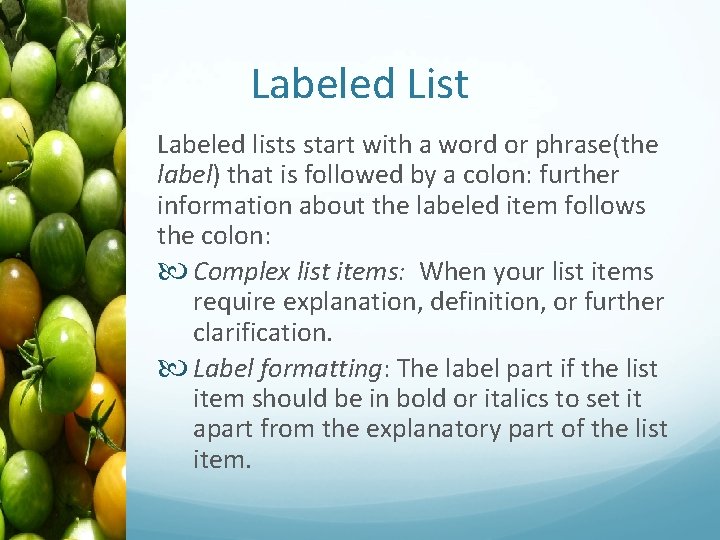 Labeled List

Labeled lists start with a word or phrase(the label) that is followed by a colon: further information about the labeled item follows the colon:

Complex list items: When your list items require explanation, definition, or further clarification.

Label formatting: The label part if the list item should be in bold or italics to set it apart from the explanatory part of the list item.